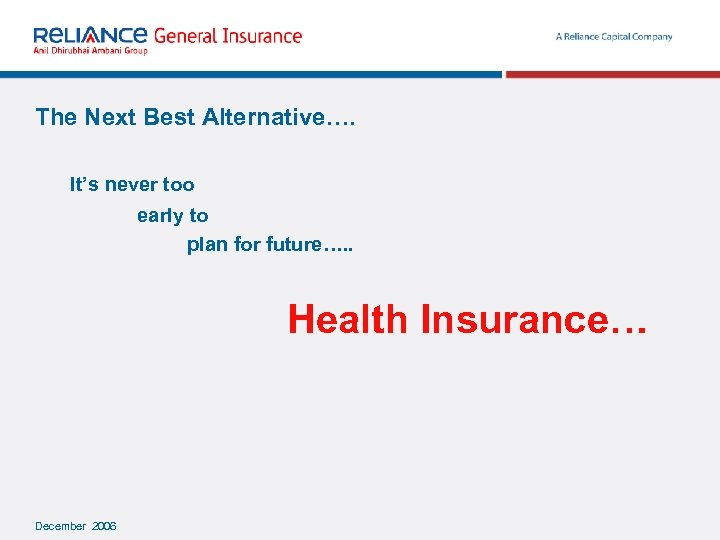 RELIANCE General Insurance
Anil Dhirubhai Ambani Group

A Reliance Capital Company

The Next Best Alternative….

It's never too
early to
plan for future…..

Health Insurance…

December 2006